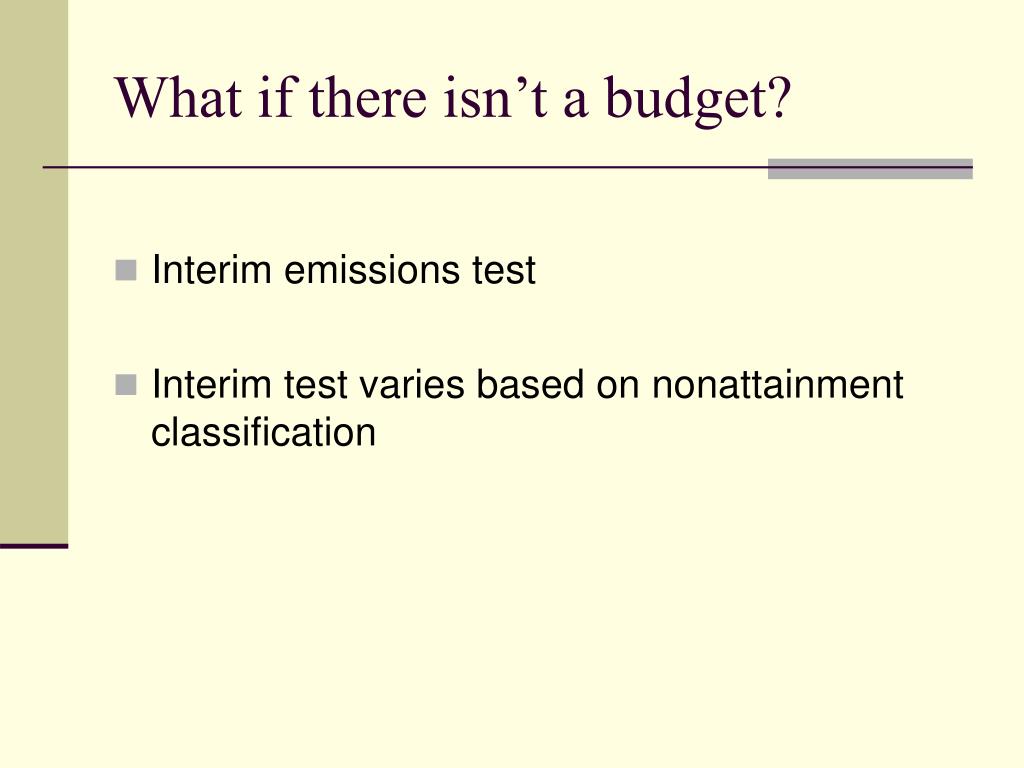 What if there isn’t a budget?

Interim emissions test

Interim test varies based on nonattainment classification